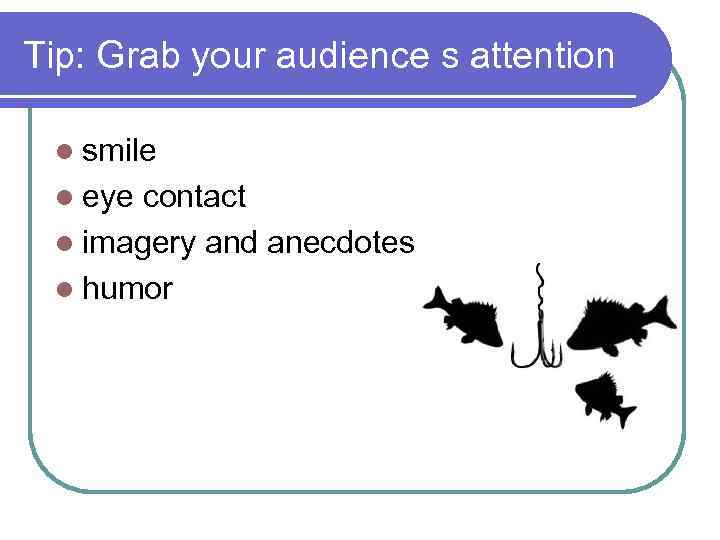 Tip: Grab your audience s attention

- smile
- eye contact
- imagery and anecdotes
- humor